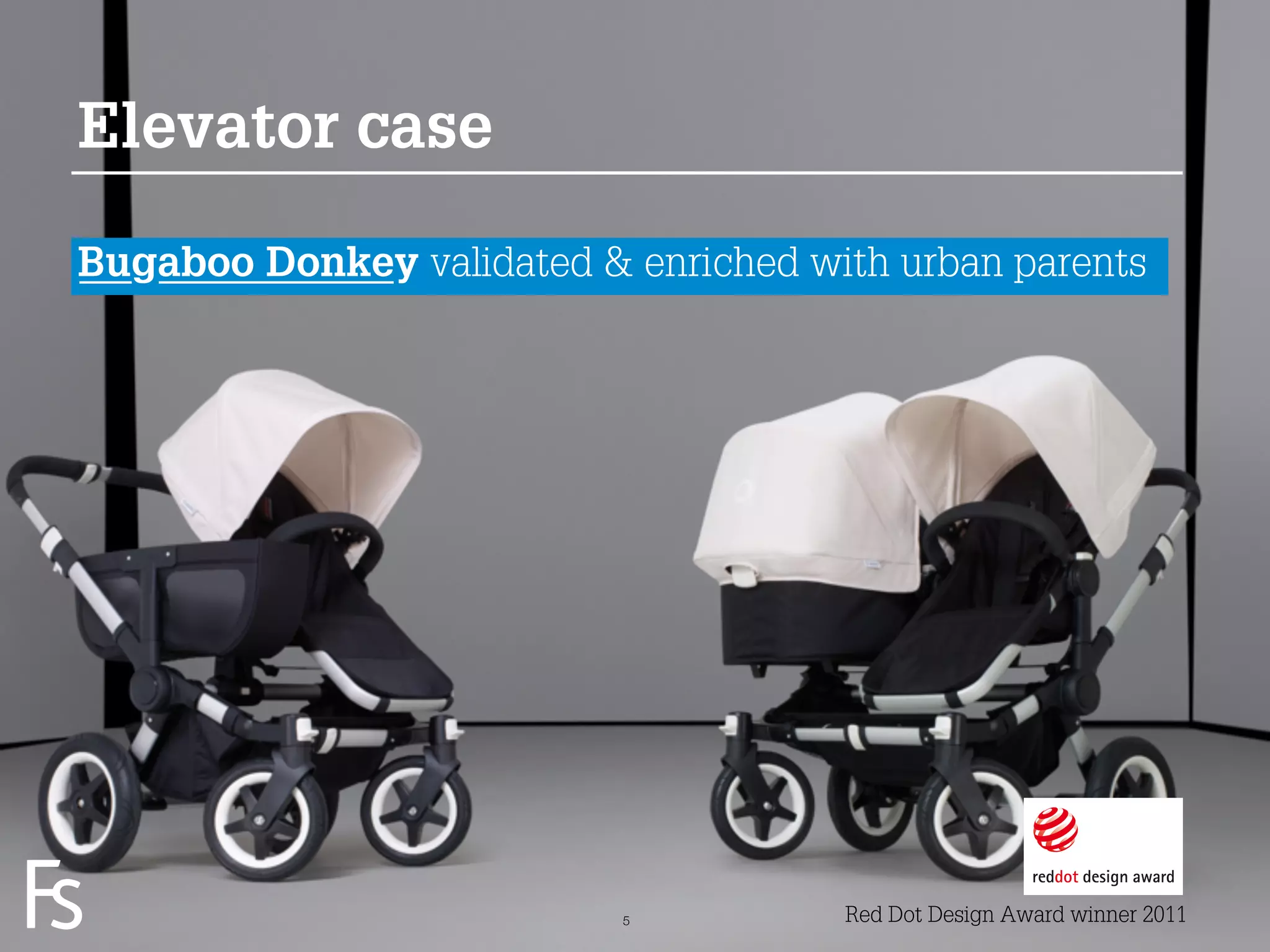 Elevator case

Bugaboo Donkey validated & enriched with urban parents

reddot design award

Red Dot Design Award winner 2011

FS

5